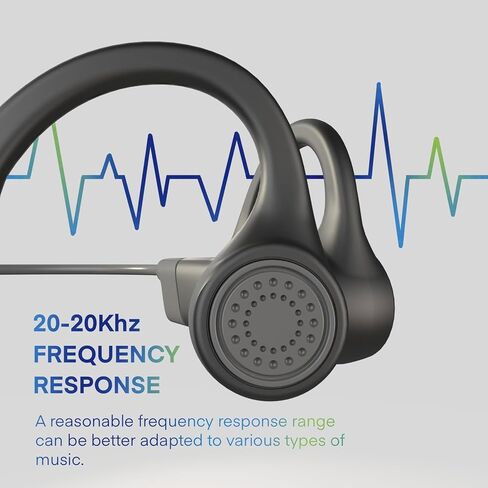 20-20Khz
FREQUENCY
RESPONSE

A reasonable frequency response range can be better adapted to various types of music.